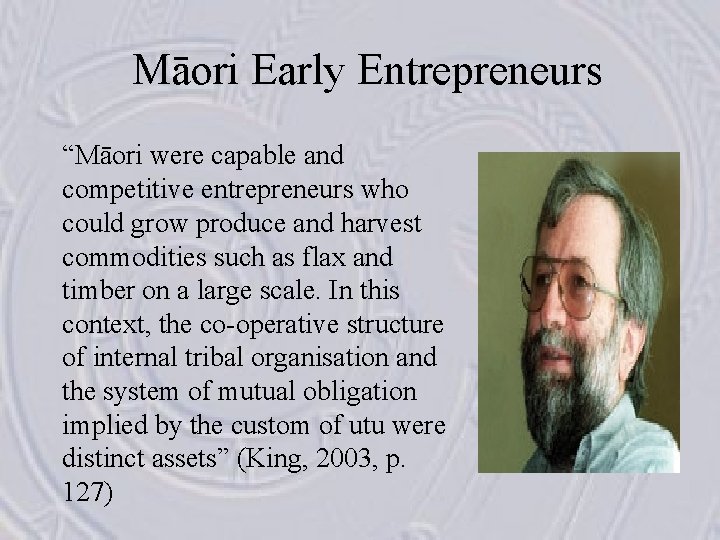 Māori Early Entrepreneurs

“Māori were capable and competitive entrepreneurs who could grow produce and harvest commodities such as flax and timber on a large scale. In this context, the co-operative structure of internal tribal organisation and the system of mutual obligation implied by the custom of utu were distinct assets” (King, 2003, p. 127)